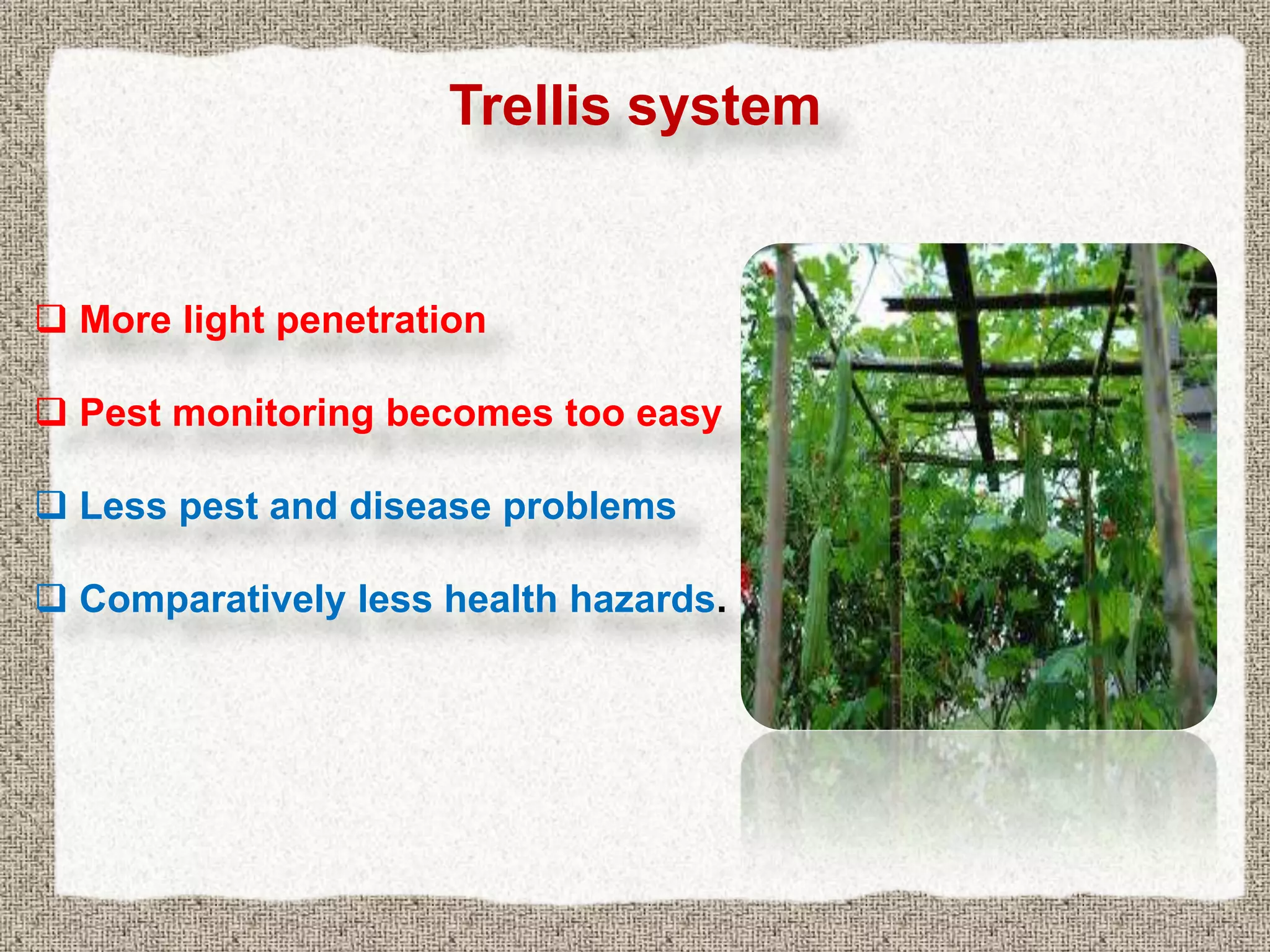 Trellis system

❑ More light penetration

❑ Pest monitoring becomes too easy

❑ Less pest and disease problems

❑ Comparatively less health hazards.